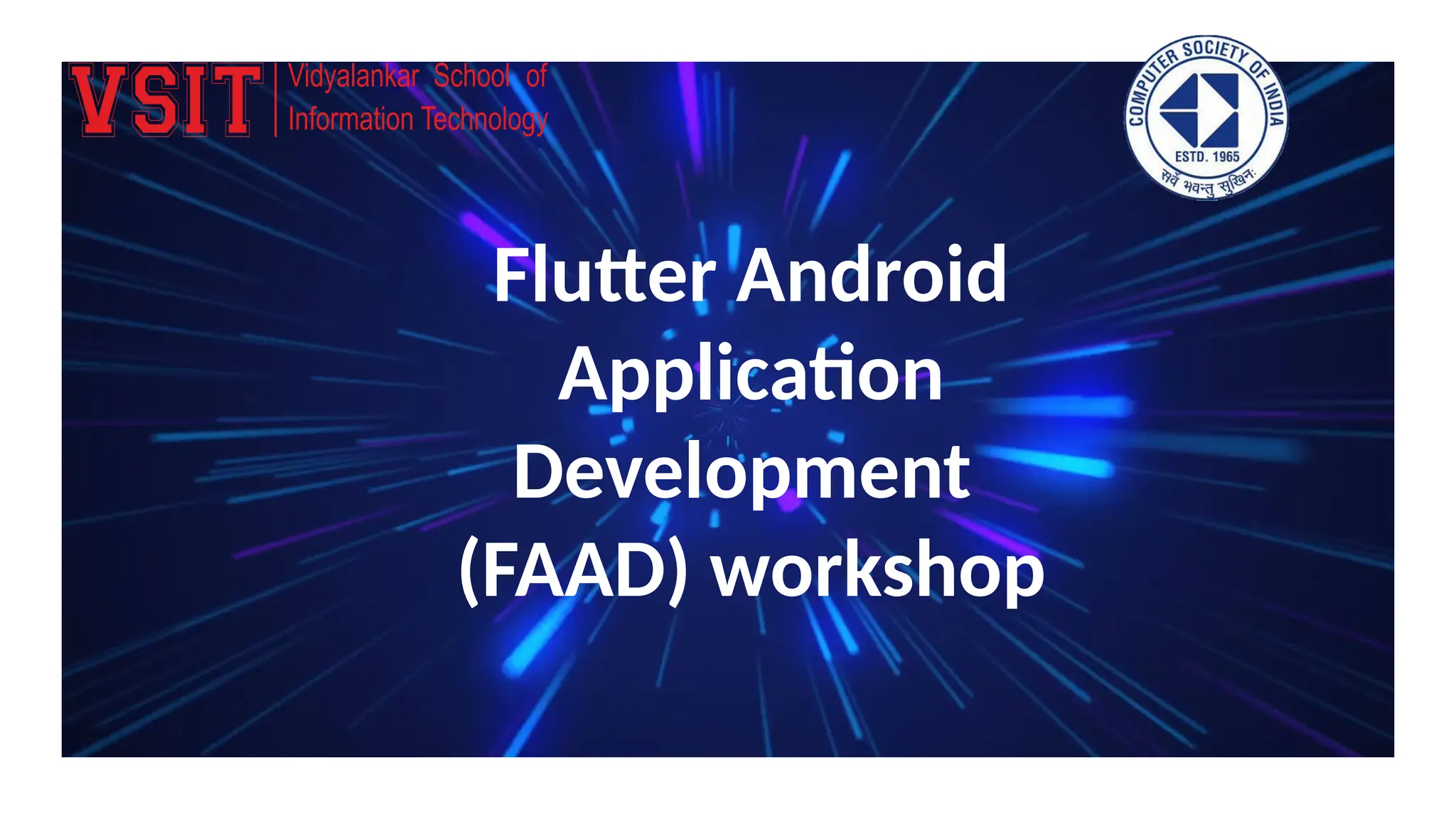 VSIT | Vidyalankar School of Information Technology

COMPUTER SOCIETY OF INDIA
ESTD. 1965
सर्वे भवन्तु सुखिनः

Flutter Android Application Development (FAAD) workshop